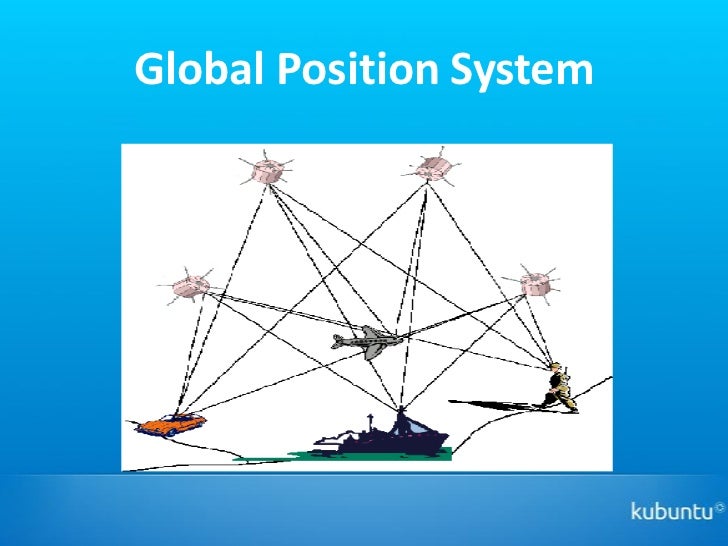 Global Position System

kubuntu